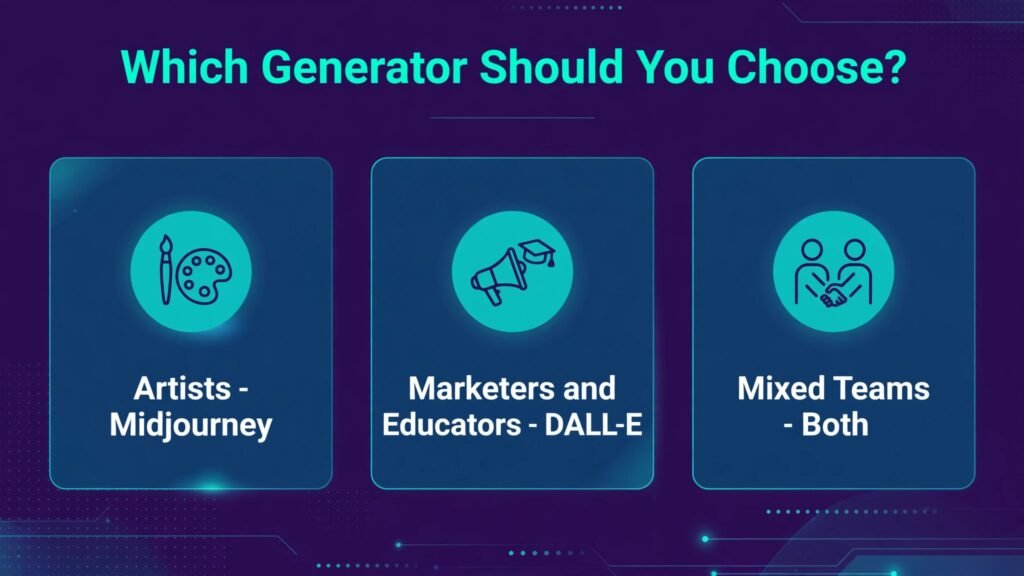 Which Generator Should You Choose?

Artists - Midjourney

Marketers and Educators - DALL-E

Mixed Teams - Both